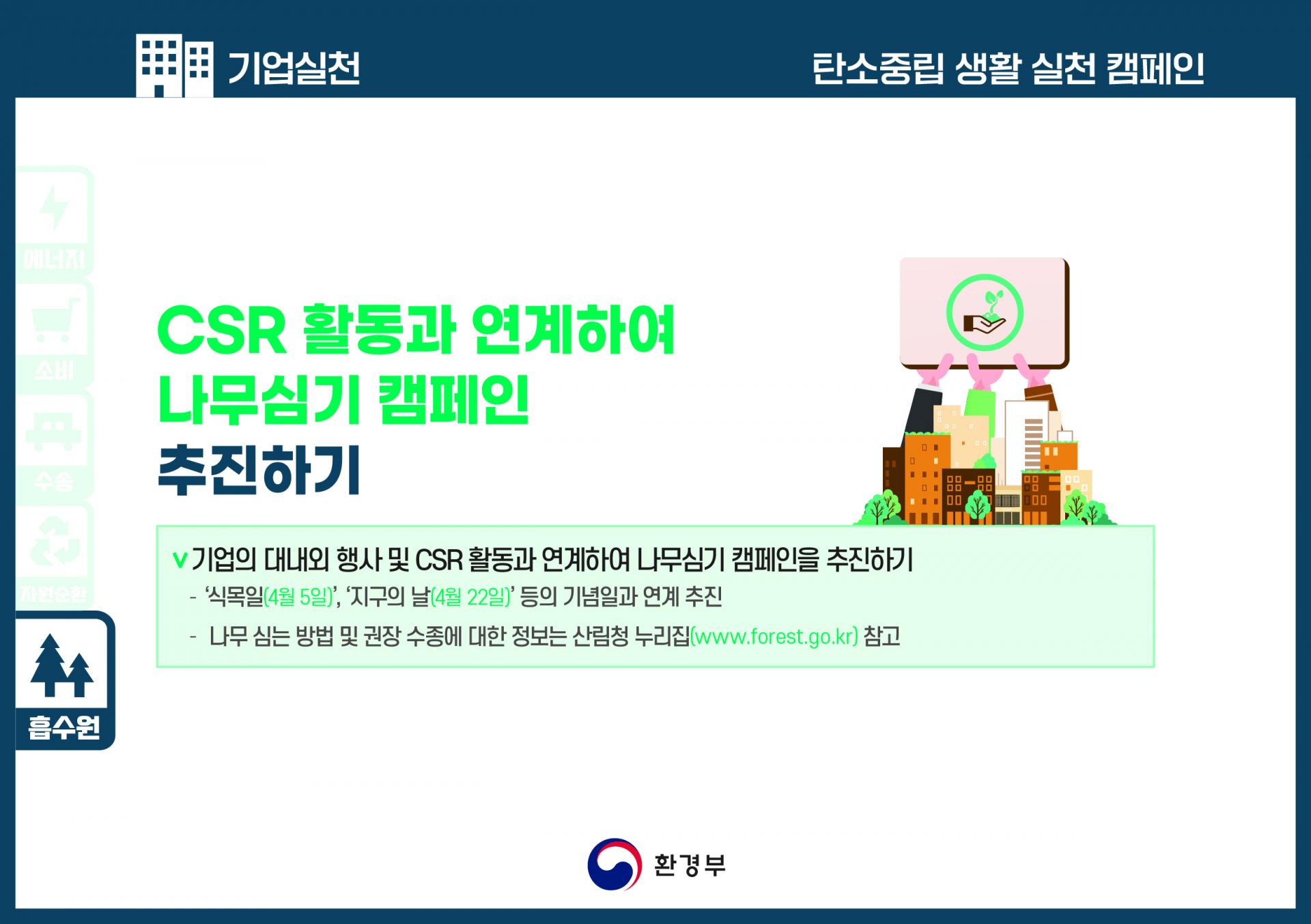 기업실천

탄소중립 생활 실천 캠페인

에너지

소비

수송

자원순환

흡수원

CSR 활동과 연계하여 나무심기 캠페인 추진하기

v 기업의 대내외 행사 및 CSR 활동과 연계하여 나무심기 캠페인을 추진하기

- '식목일(4월 5일)', '지구의 날(4월 22일)' 등의 기념일과 연계 추진

- 나무 심는 방법 및 권장 수종에 대한 정보는 산림청 누리집(www.forest.go.kr) 참고

환경부